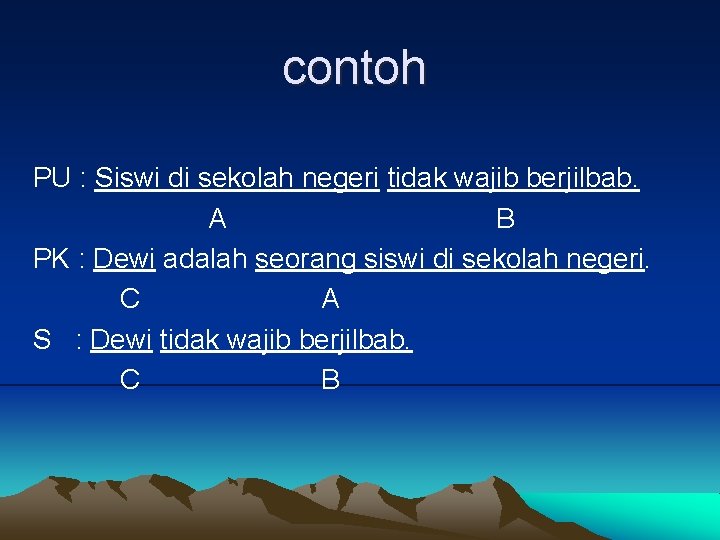 contoh

PU : Siswi di sekolah negeri tidak wajib berjilbab.
A B

PK : Dewi adalah seorang siswi di sekolah negeri.
C A

S : Dewi tidak wajib berjilbab.
C B